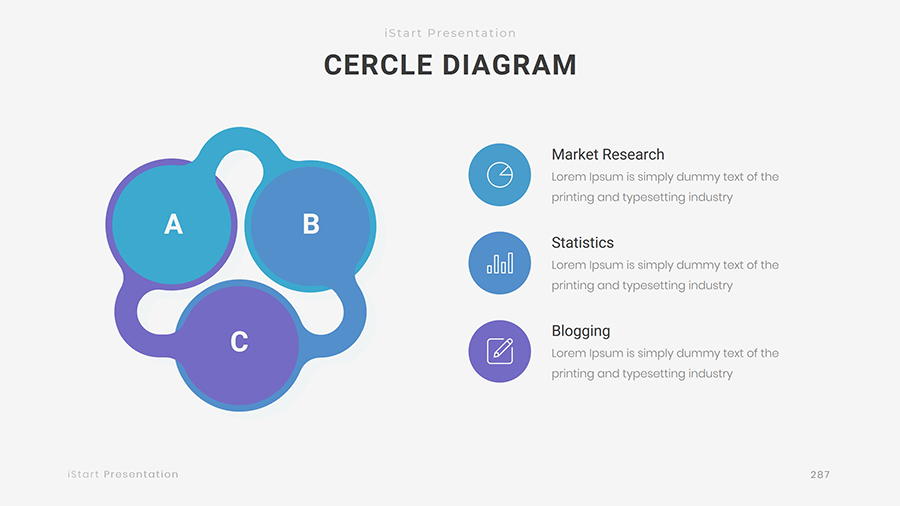 iStart Presentation

CERCLE DIAGRAM

A

B

C

Market Research
Lorem Ipsum is simply dummy text of the printing and typesetting industry

Statistics
Lorem Ipsum is simply dummy text of the printing and typesetting industry

Blogging
Lorem Ipsum is simply dummy text of the printing and typesetting industry

iStart Presentation

287